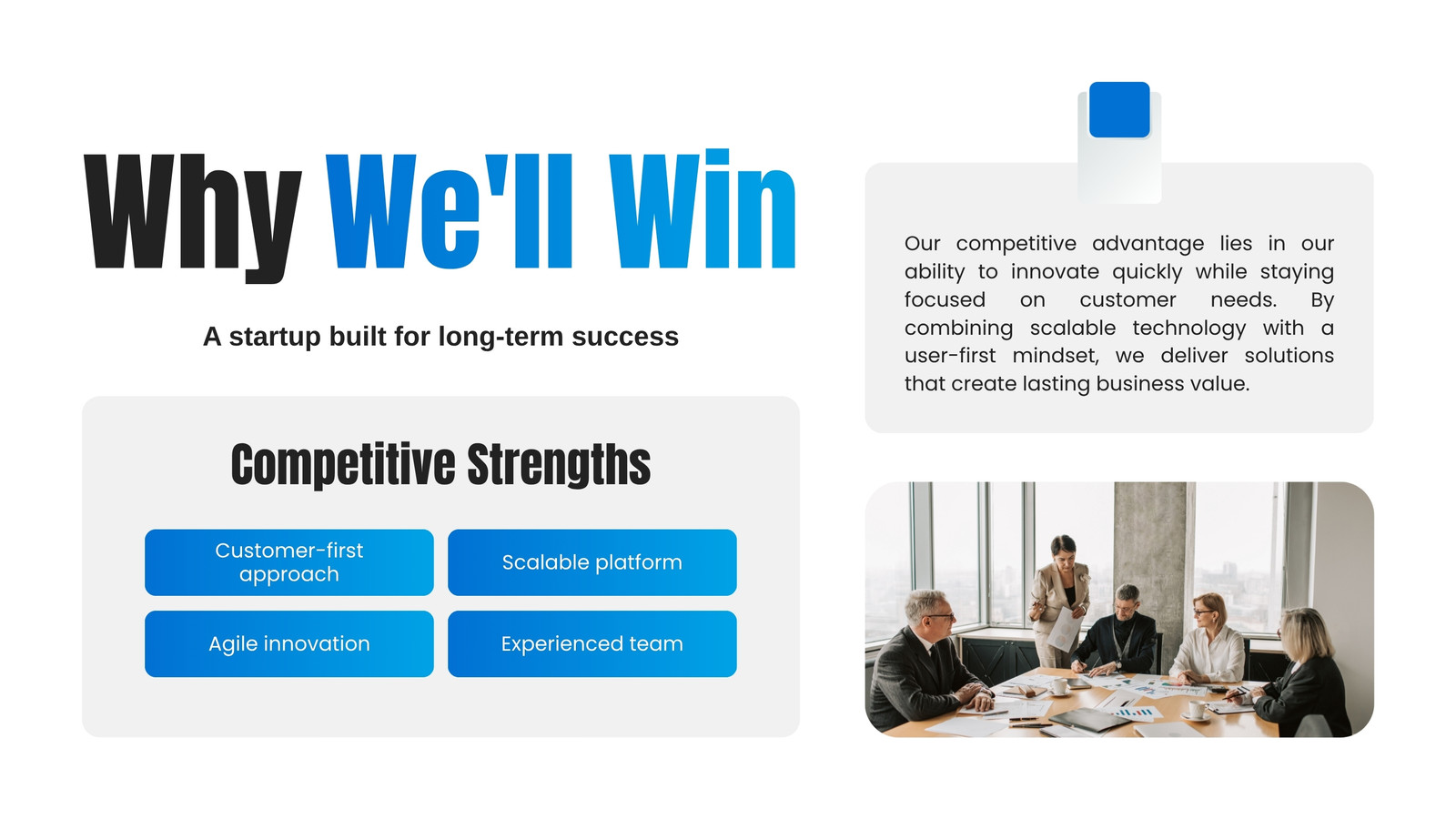 Why We'll Win

A startup built for long-term success

Competitive Strengths

Customer-first approach

Scalable platform

Agile innovation

Experienced team

Our competitive advantage lies in our ability to innovate quickly while staying focused on customer needs. By combining scalable technology with a user-first mindset, we deliver solutions that create lasting business value.